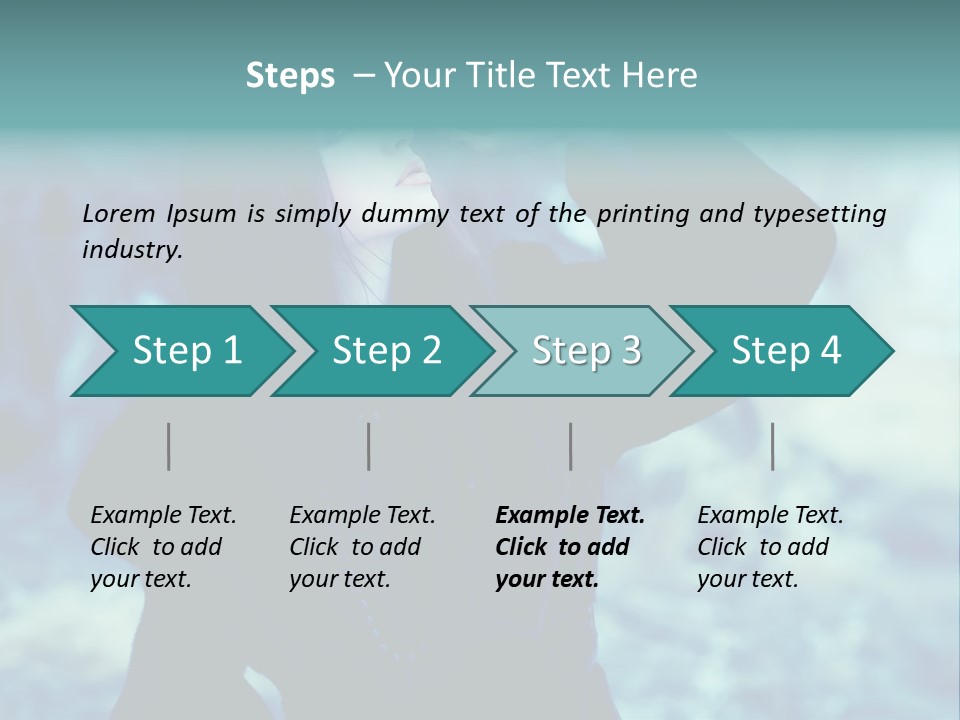 Steps – Your Title Text Here

Lorem Ipsum is simply dummy text of the printing and typesetting industry.

Step 1

Step 2

Step 3

Step 4

Example Text. Click to add your text.

Example Text. Click to add your text.

Example Text. Click to add your text.

Example Text. Click to add your text.